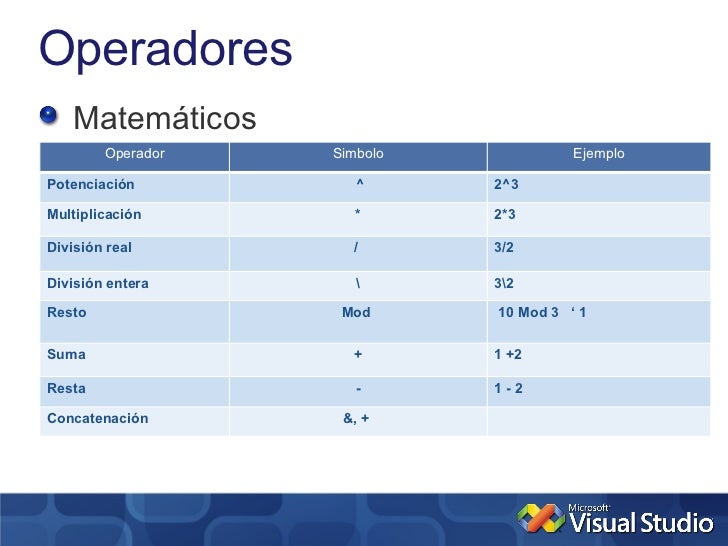 Operadores

Matemáticos

| Operador | Simbolo | Ejemplo |
|---|---|---|
| Potenciación | ^ | 2^3 |
| Multiplicación | * | 2*3 |
| División real | / | 3/2 |
| División entera | \ | 3\2 |
| Resto | Mod | 10 Mod 3 ‘ 1 |
| Suma | + | 1 +2 |
| Resta | - | 1 - 2 |
| Concatenación | &, + | |

Microsoft Visual Studio